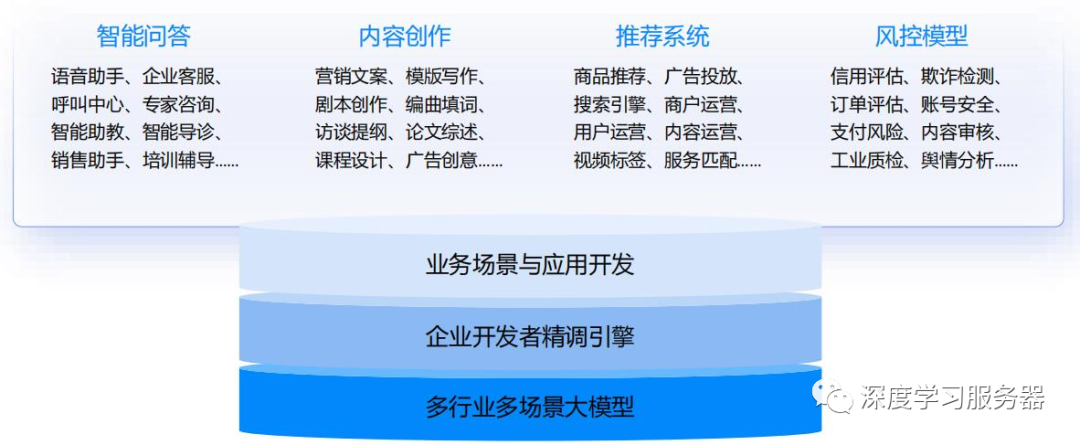 智能问答

语音助手、企业客服、呼叫中心、专家咨询、智能助教、智能导诊、销售助手、培训辅导……

内容创作

营销文案、模版写作、剧本创作、编曲填词、访谈提纲、论文综述、课程设计、广告创意……

推荐系统

商品推荐、广告投放、搜索引擎、商户运营、用户运营、内容运营、视频标签、服务匹配……

风控模型

信用评估、欺诈检测、订单评估、账号安全、支付风险、内容审核、工业质检、舆情分析……

业务场景与应用开发

企业开发者精调引擎

多行业多场景大模型

深度学习服务器